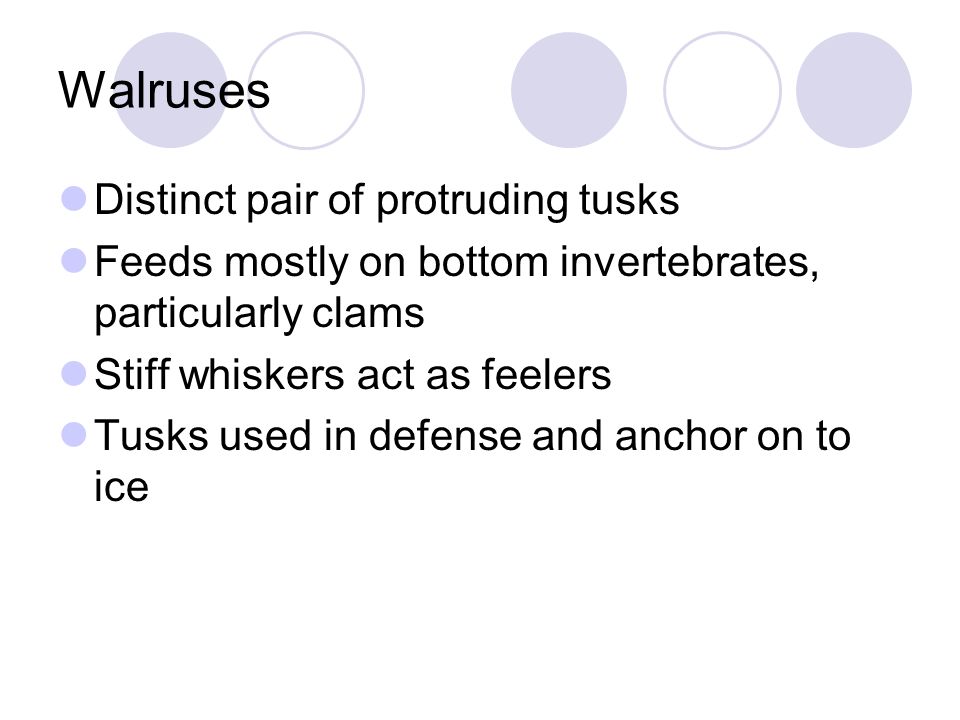 Walruses

- Distinct pair of protruding tusks
- Feeds mostly on bottom invertebrates, particularly clams
- Stiff whiskers act as feelers
- Tusks used in defense and anchor on to ice